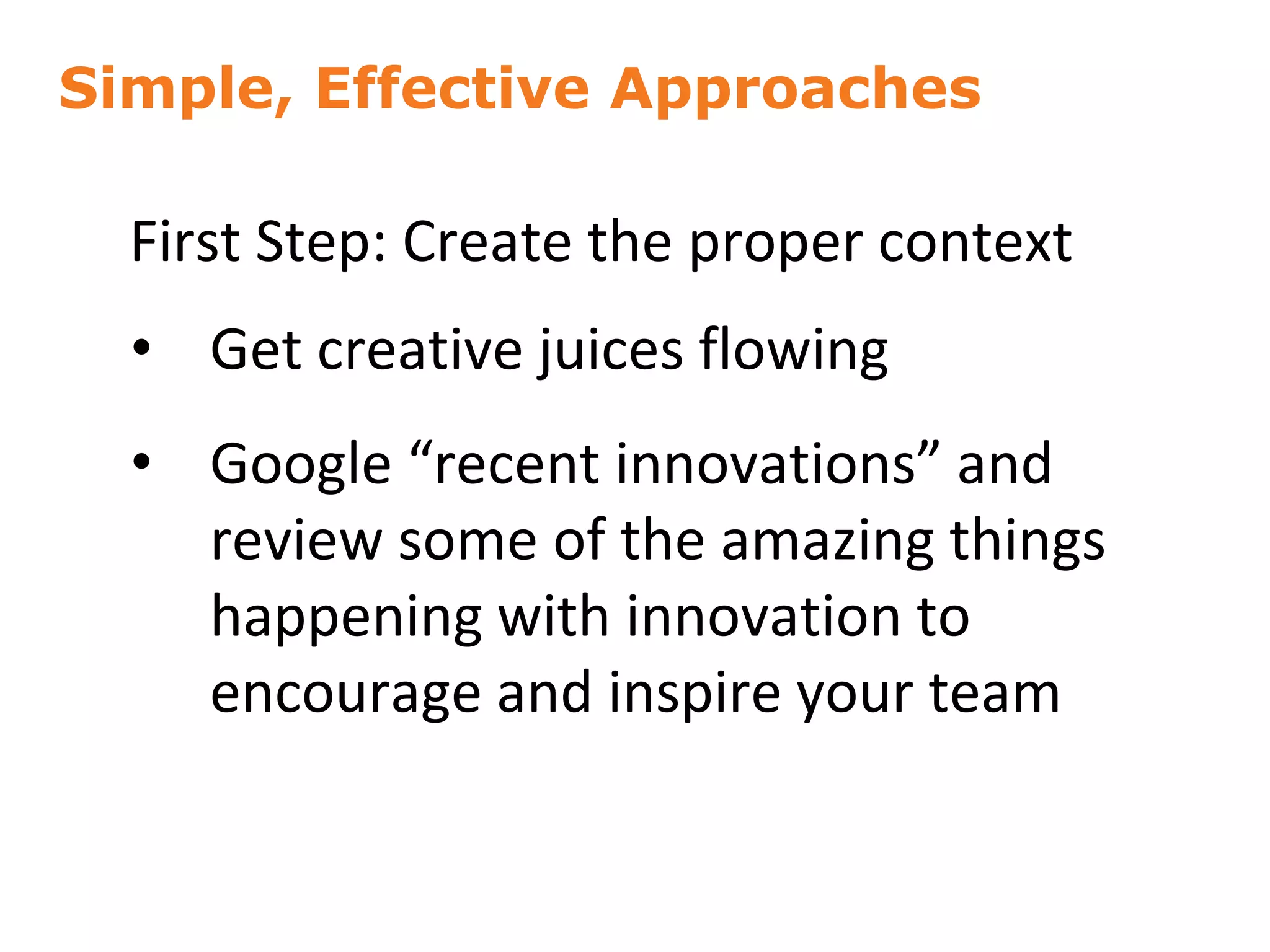 Simple, Effective Approaches

First Step: Create the proper context

• Get creative juices flowing

• Google “recent innovations” and review some of the amazing things happening with innovation to encourage and inspire your team